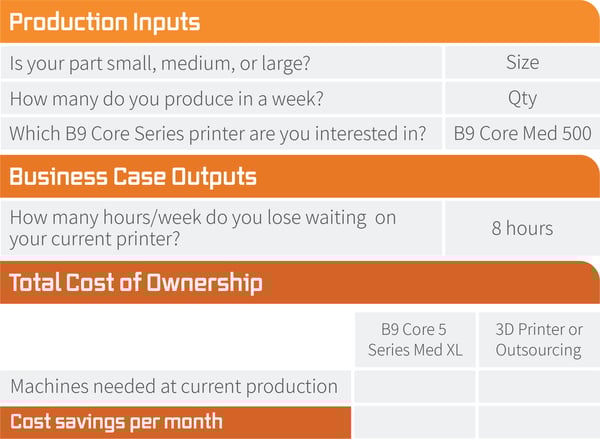 Production Inputs

| | |
|---|---|
| Is your part small, medium, or large? | Size |
| How many do you produce in a week? | Qty |
| Which B9 Core Series printer are you interested in? | B9 Core Med 500 |

Business Case Outputs

| | |
|---|---|
| How many hours/week do you lose waiting on your current printer? | 8 hours |

Total Cost of Ownership

| | B9 Core 5 Series Med XL | 3D Printer or Outsourcing |
|---|---|---|
| Machines needed at current production | | |
| Cost savings per month | | |